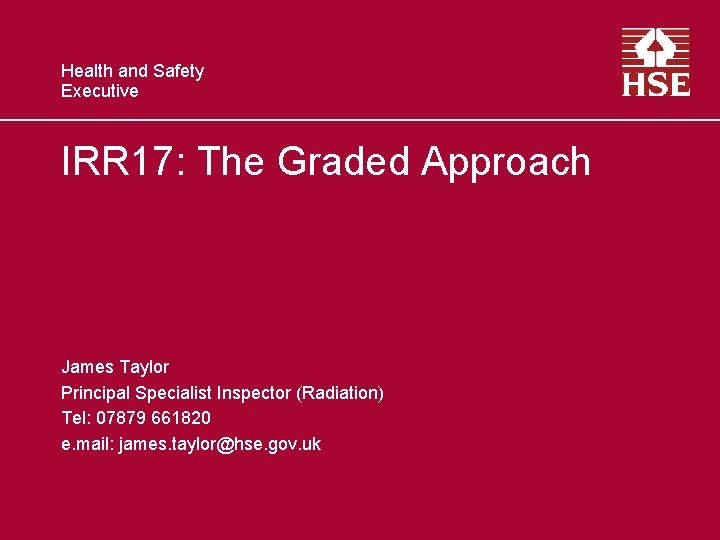 Health and Safety
Executive

HSE

IRR17: The Graded Approach

James Taylor
Principal Specialist Inspector (Radiation)
Tel: 07879 661820
e.mail: james.taylor@hse.gov.uk